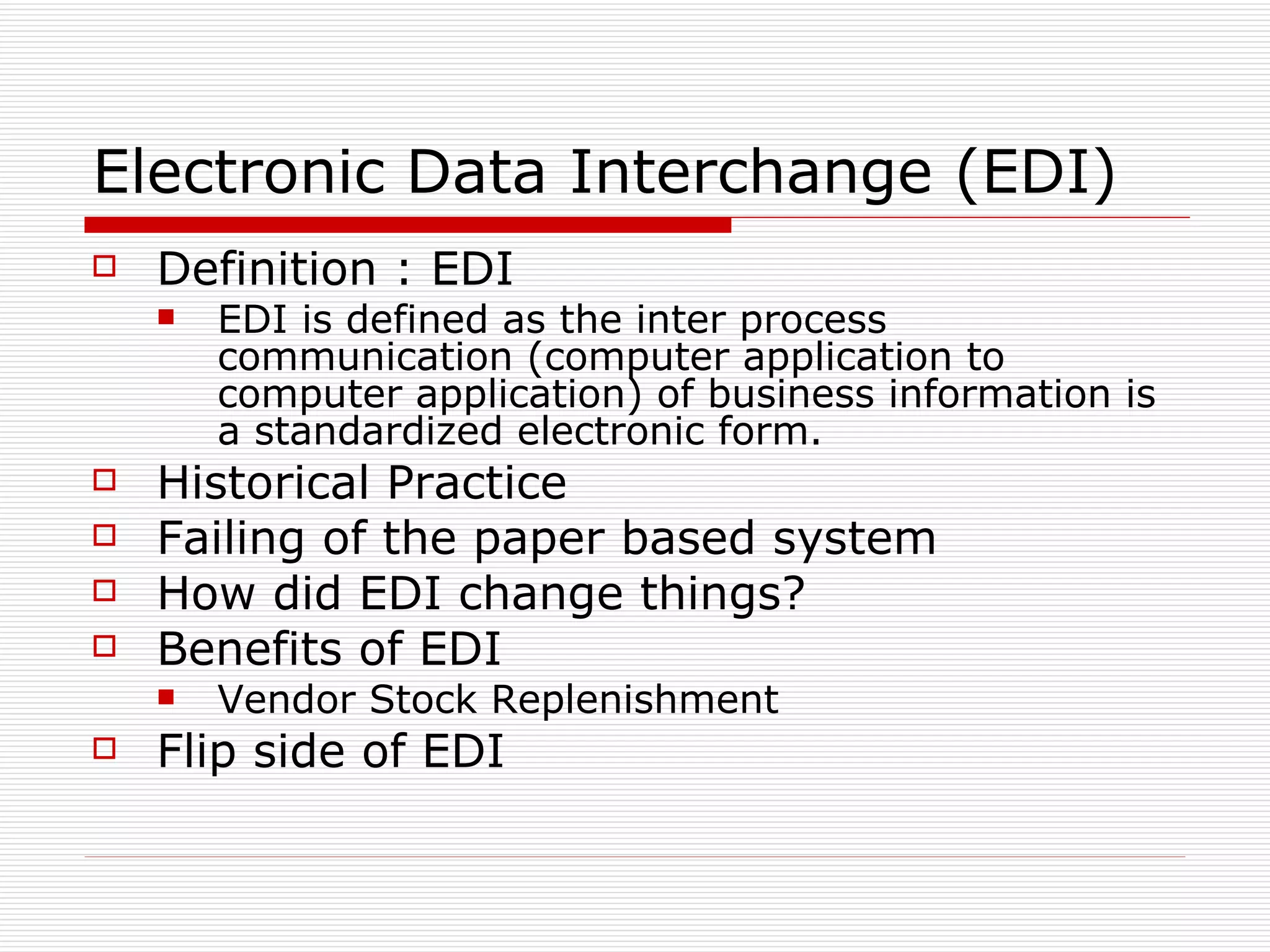 Electronic Data Interchange (EDI)

Definition : EDI

EDI is defined as the inter process communication (computer application to computer application) of business information is a standardized electronic form.

Historical Practice

Failing of the paper based system

How did EDI change things?

Benefits of EDI

Vendor Stock Replenishment

Flip side of EDI